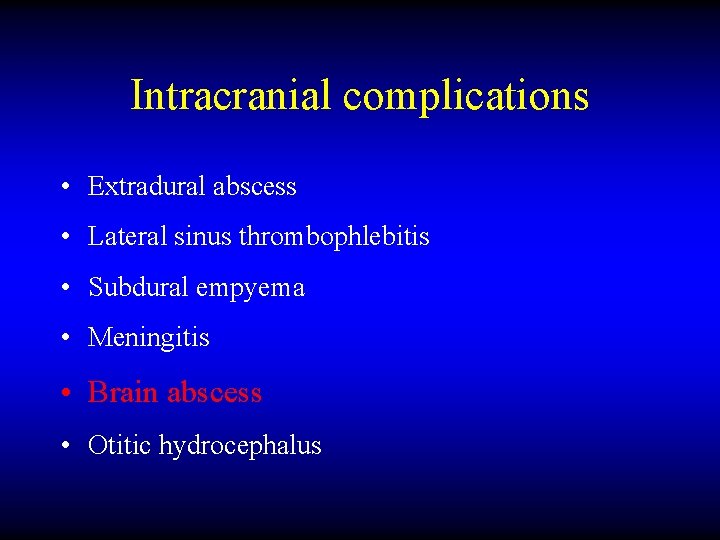 Intracranial complications

• Extradural abscess
• Lateral sinus thrombophlebitis
• Subdural empyema
• Meningitis
• Brain abscess
• Otitic hydrocephalus